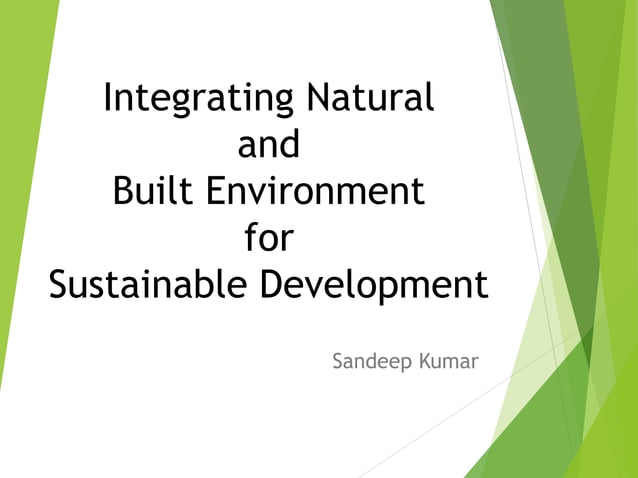 Integrating Natural and Built Environment for Sustainable Development

Sandeep Kumar